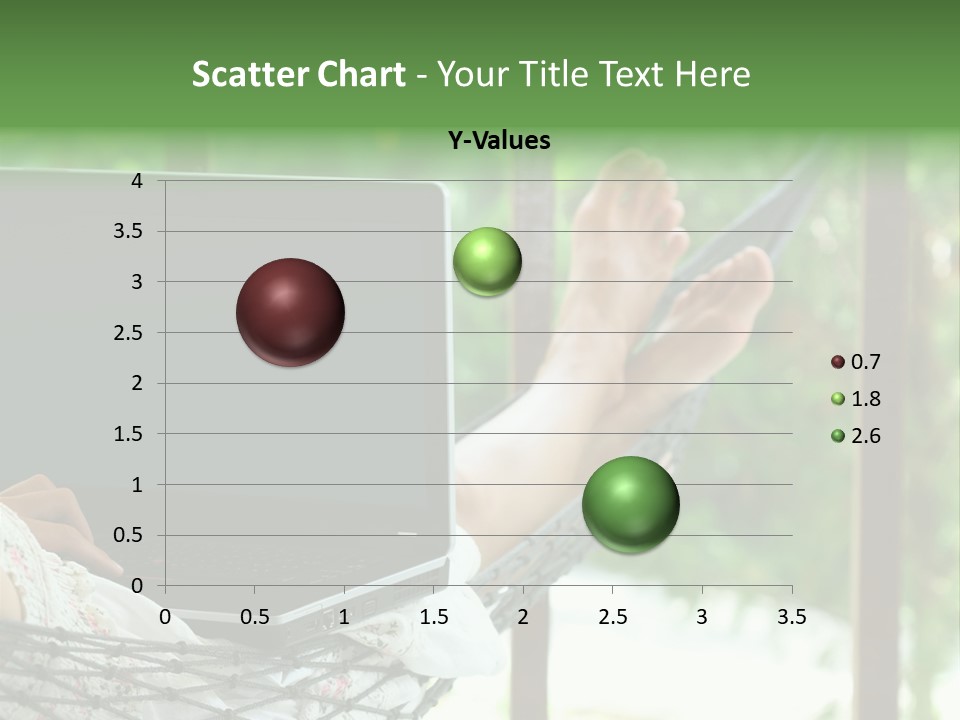 Scatter Chart - Your Title Text Here

Y-Values

4
3.5
3
2.5
2
1.5
1
0.5
0

0 0.5 1 1.5 2 2.5 3 3.5

0.7
1.8
2.6